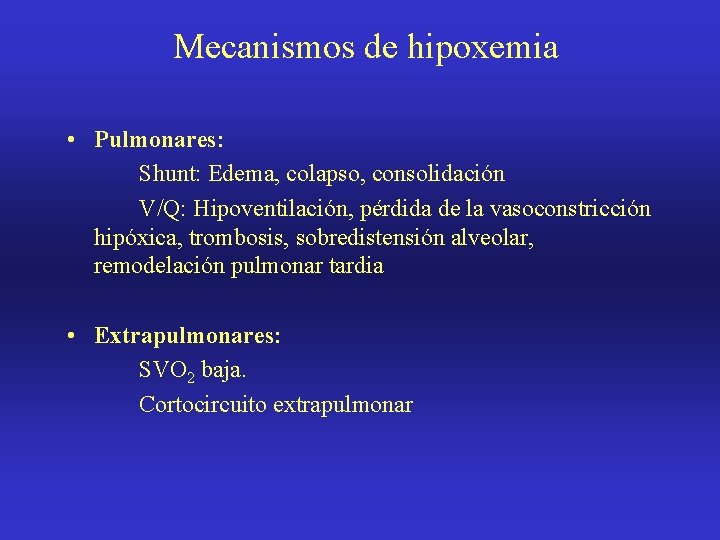 Mecanismos de hipoxemia

• Pulmonares:

Shunt: Edema, colapso, consolidación

V/Q: Hipoventilación, pérdida de la vasoconstricción hipóxica, trombosis, sobredistensión alveolar, remodelación pulmonar tardia

• Extrapulmonares:

$SVO_2$ baja.

Cortocircuito extrapulmonar